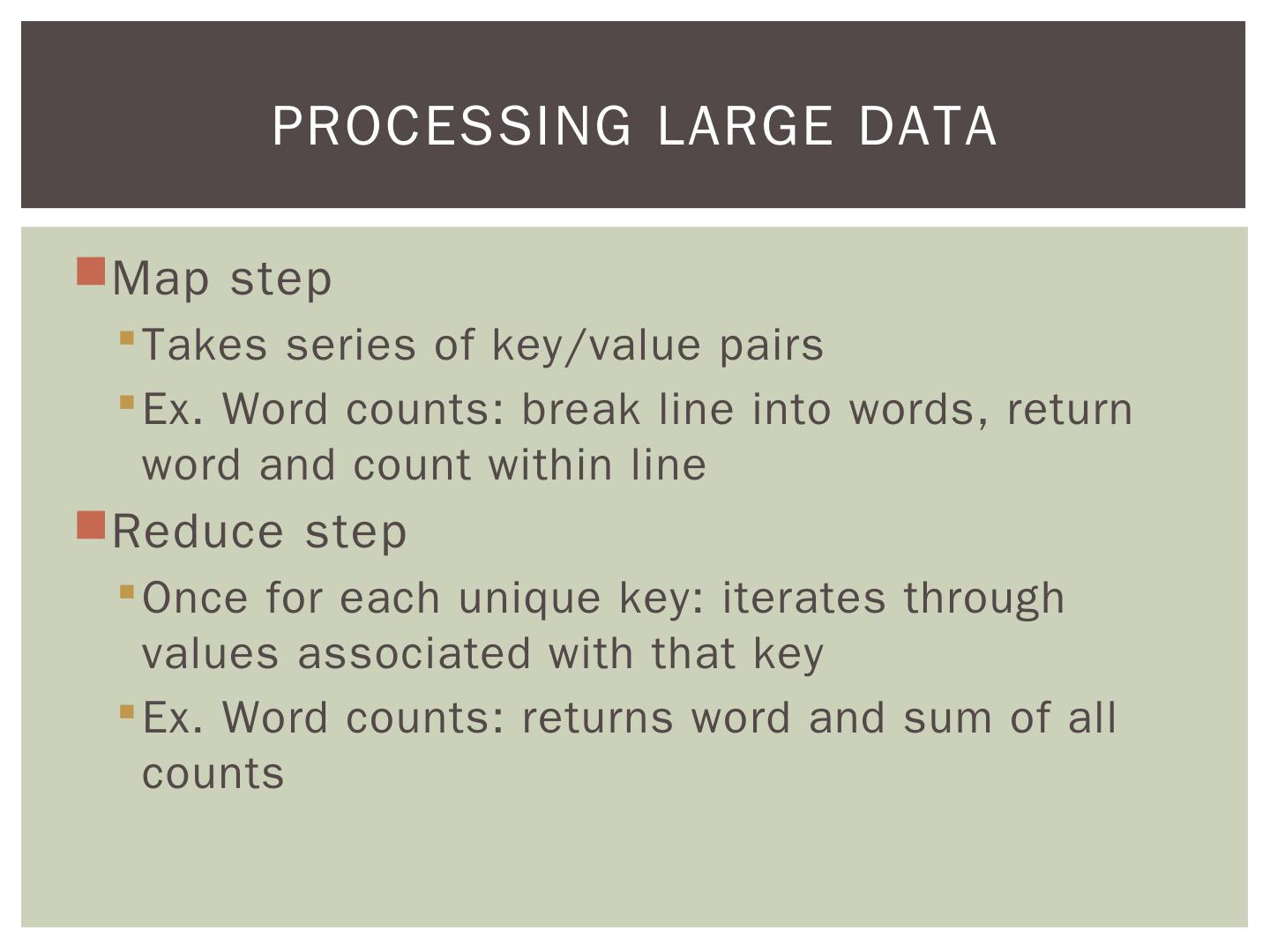 PROCESSING LARGE DATA

Map step

Takes series of key/value pairs

Ex. Word counts: break line into words, return word and count within line

Reduce step

Once for each unique key: iterates through values associated with that key

Ex. Word counts: returns word and sum of all counts